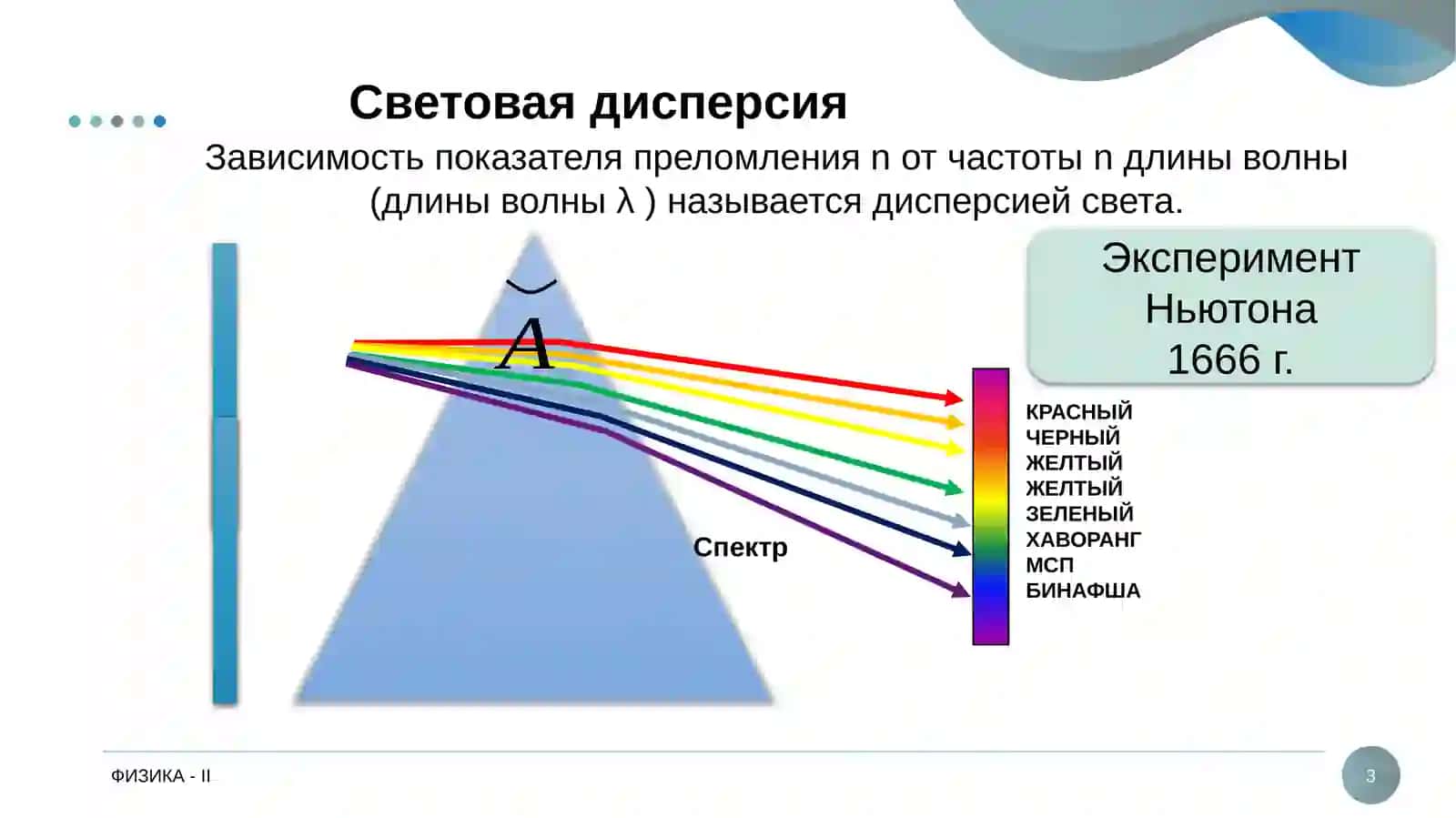 Световая дисперсия

Зависимость показателя преломления n от частоты n длины волны (длины волны λ ) называется дисперсией света.

Эксперимент Ньютона 1666 г.

A

Спектр

КРАСНЫЙ
ЧЕРНЫЙ
ЖЕЛТЫЙ
ЖЕЛТЫЙ
ЗЕЛЕНЫЙ
ХАВОРАНГ
МСП
БИНАФША

ФИЗИКА - II

3